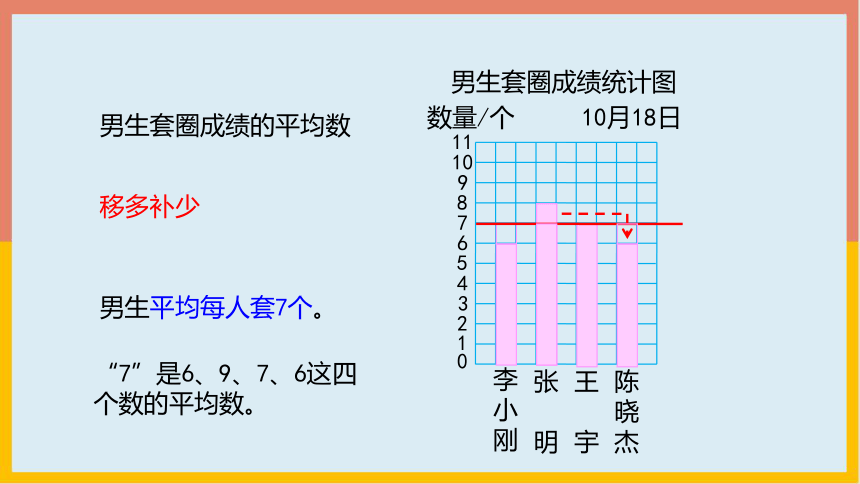 男生套圈成绩的平均数

移多补少

男生平均每人套7个。

“7”是6、9、7、6这四个数的平均数。

男生套圈成绩统计图

数量/个 10月18日

11
10
9
8
7
6
5
4
3
2
1
0

李小刚 张明 王宇 陈晓杰